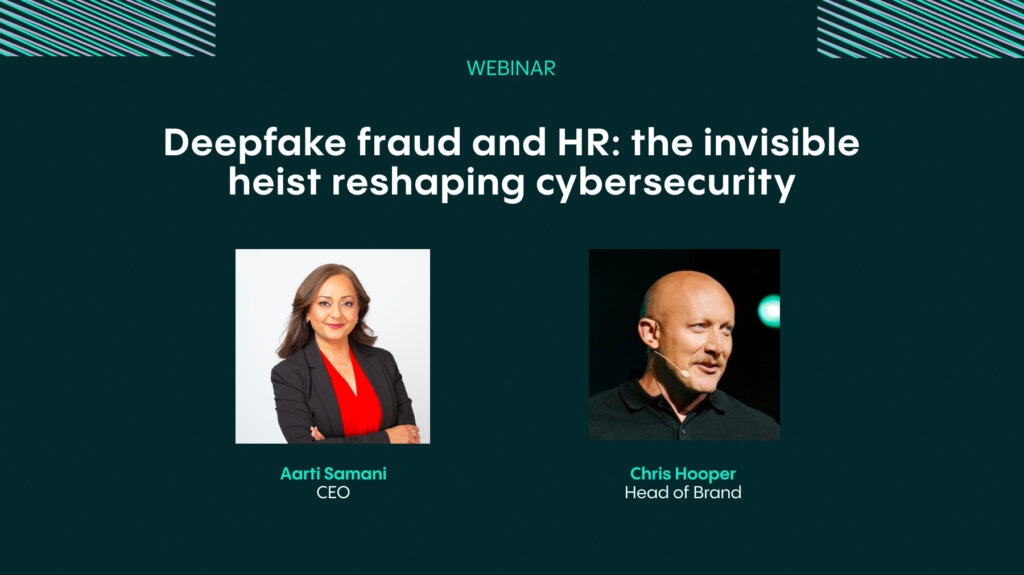 WEBINAR

Deepfake fraud and HR: the invisible heist reshaping cybersecurity

Aarti Samani
CEO

Chris Hooper
Head of Brand